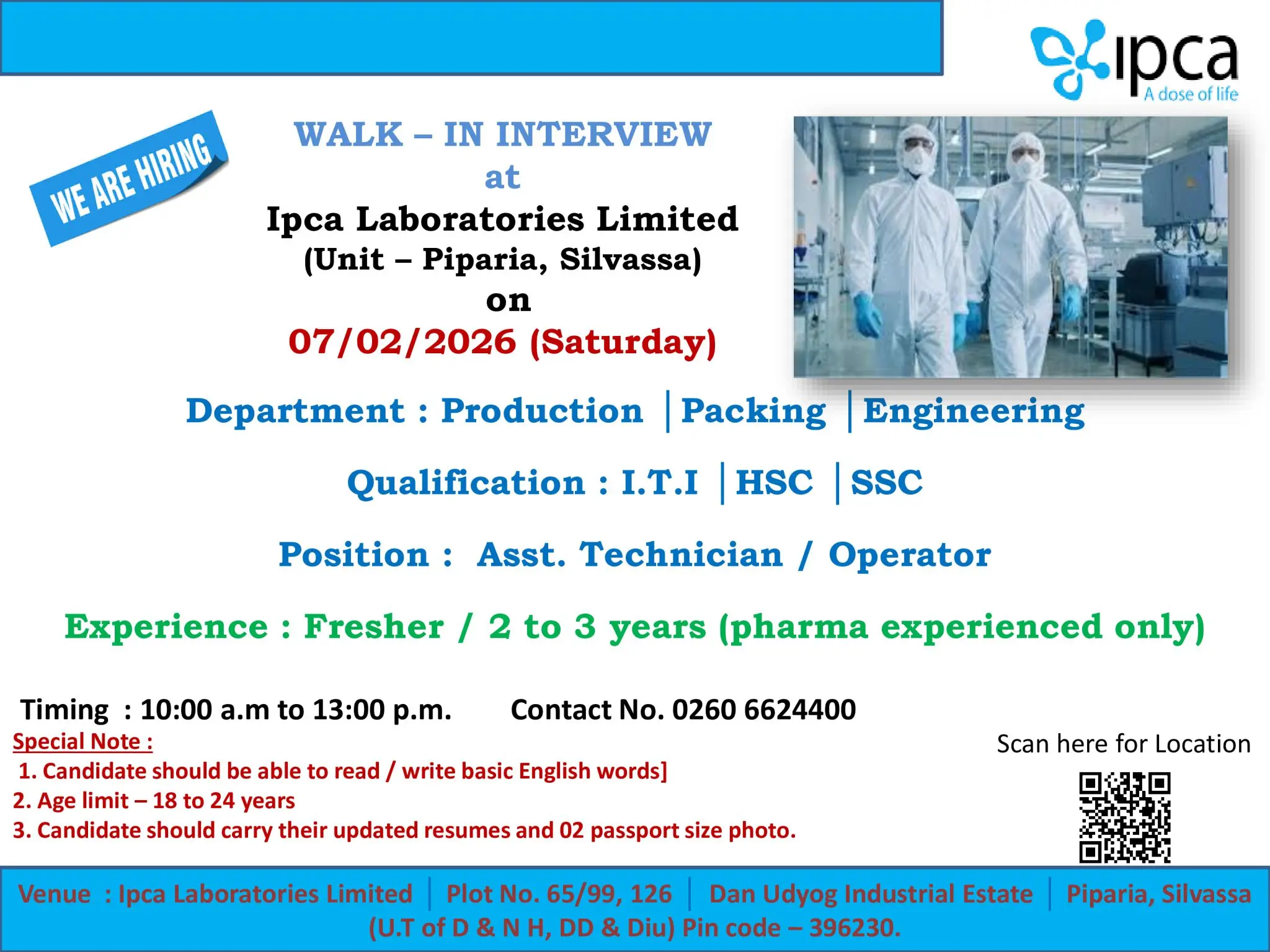 ipca
A dose of life

WE ARE HIRING

WALK – IN INTERVIEW
at
Ipca Laboratories Limited
(Unit – Piparia, Silvassa)
on
07/02/2026 (Saturday)

Department : Production | Packing | Engineering

Qualification : I.T.I | HSC | SSC

Position : Asst. Technician / Operator

Experience : Fresher / 2 to 3 years (pharma experienced only)

Timing : 10:00 a.m to 13:00 p.m. Contact No. 0260 6624400

Special Note :
1. Candidate should be able to read / write basic English words]
2. Age limit – 18 to 24 years
3. Candidate should carry their updated resumes and 02 passport size photo.

Scan here for Location

Venue : Ipca Laboratories Limited | Plot No. 65/99, 126 | Dan Udyog Industrial Estate | Piparia, Silvassa (U.T of D & N H, DD & Diu) Pin code – 396230.